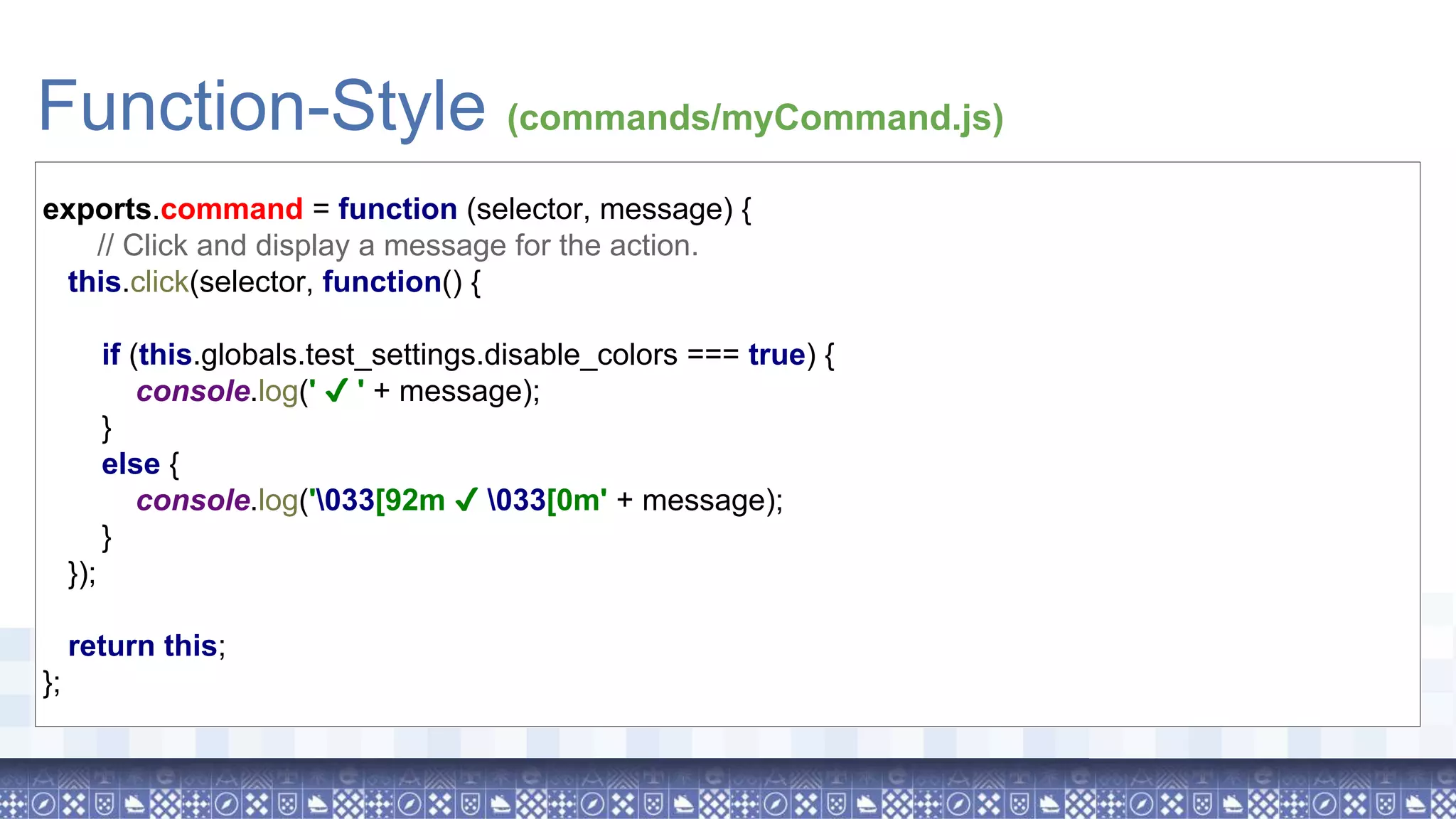 Function-Style (commands/myCommand.js)

exports.command = function (selector, message) {
    // Click and display a message for the action.
  this.click(selector, function() {

    if (this.globals.test_settings.disable_colors === true) {
      console.log(' ✓ ' + message);
    }
    else {
      console.log('\033[92m ✓ \033[0m' + message);
    }
  });

  return this;
};